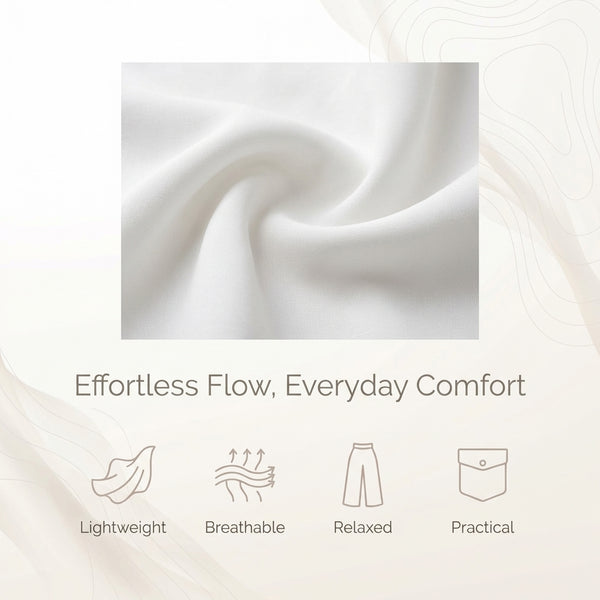 Effortless Flow, Everyday Comfort

Lightweight

Breathable

Relaxed

Practical